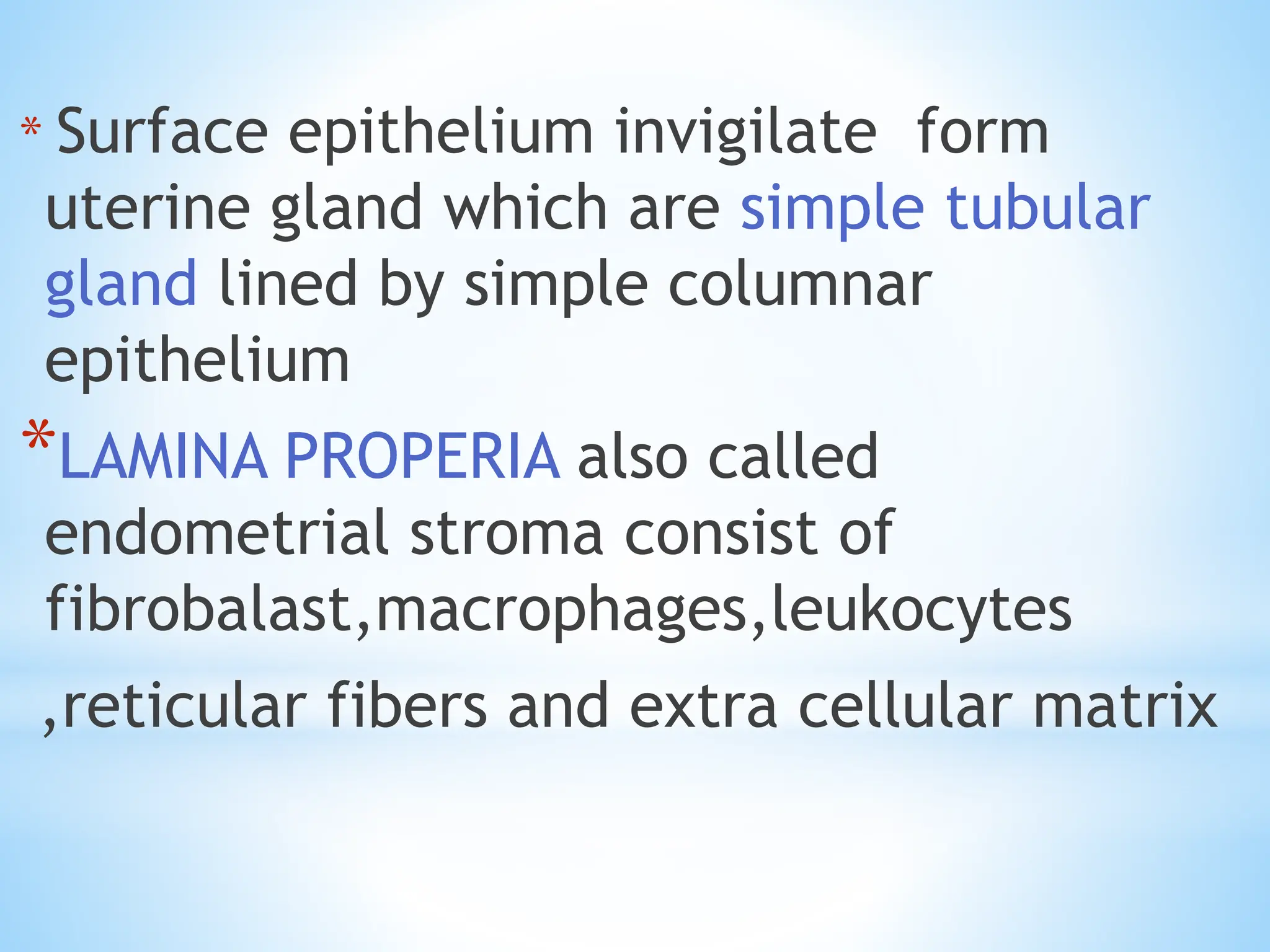 * Surface epithelium invigilate form uterine gland which are simple tubular gland lined by simple columnar epithelium

*LAMINA PROPERIA also called endometrial stroma consist of fibrobalast,macrophages,leukocytes ,reticular fibers and extra cellular matrix